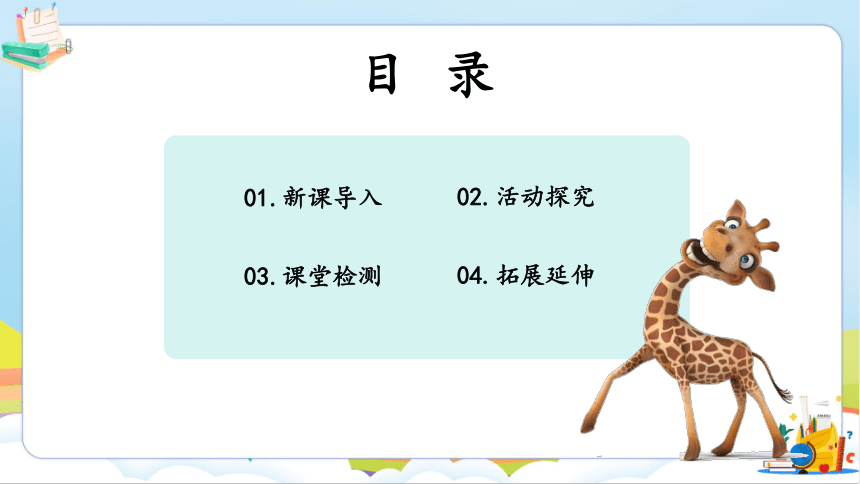 目 录

01.新课导入

02.活动探究

03.课堂检测

04.拓展延伸